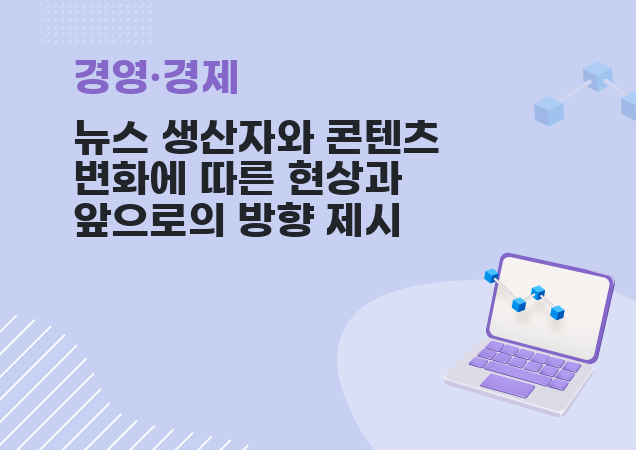 경영·경제

뉴스 생산자와 콘텐츠 변화에 따른 현상과 앞으로의 방향 제시